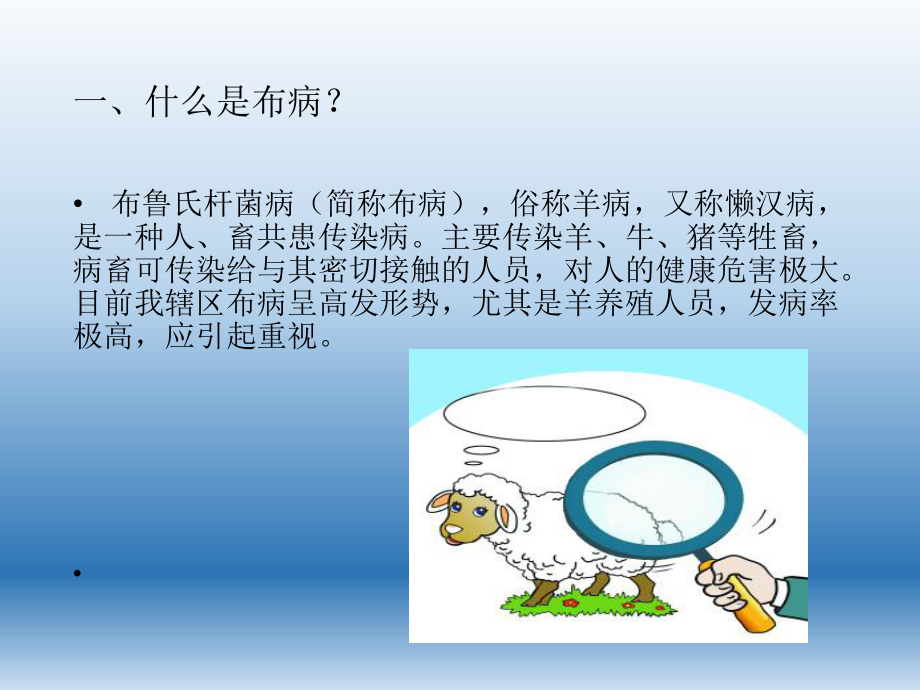 一、什么是布病？

• 布鲁氏杆菌病（简称布病），俗称羊病，又称懒汉病，是一种人、畜共患传染病。主要传染羊、牛、猪等牲畜，病畜可传染给与其密切接触的人员，对人的健康危害极大。目前我辖区布病呈高发形势，尤其是羊养殖人员，发病率极高，应引起重视。

•